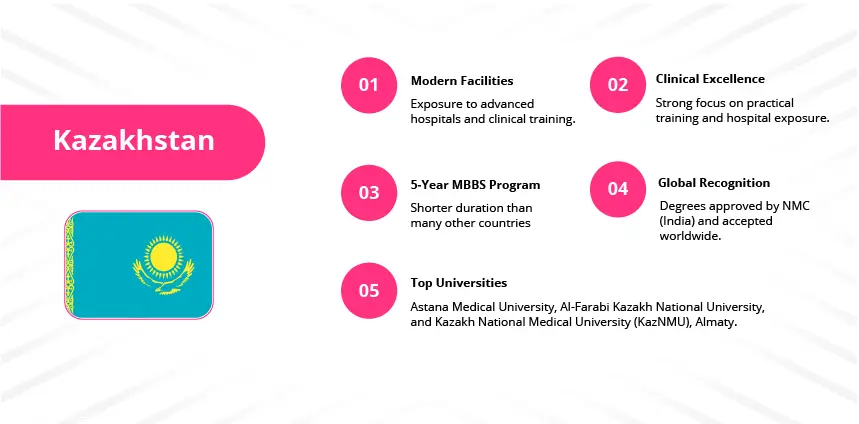 Kazakhstan

01

Modern Facilities

Exposure to advanced hospitals and clinical training.

02

Clinical Excellence

Strong focus on practical training and hospital exposure.

03

5-Year MBBS Program

Shorter duration than many other countries

04

Global Recognition

Degrees approved by NMC (India) and accepted worldwide.

05

Top Universities

Astana Medical University, Al-Farabi Kazakh National University, and Kazakh National Medical University (KazNMU), Almaty.